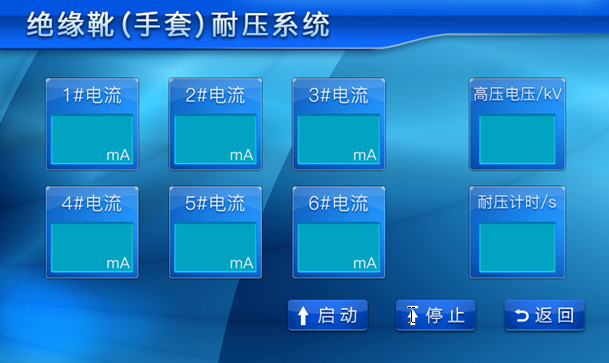 绝缘靴(手套)耐压系统

1#电流

mA

2#电流

mA

3#电流

mA

高压电压/kV

4#电流

mA

5#电流

mA

6#电流

mA

耐压计时/s

启动

停止

返回